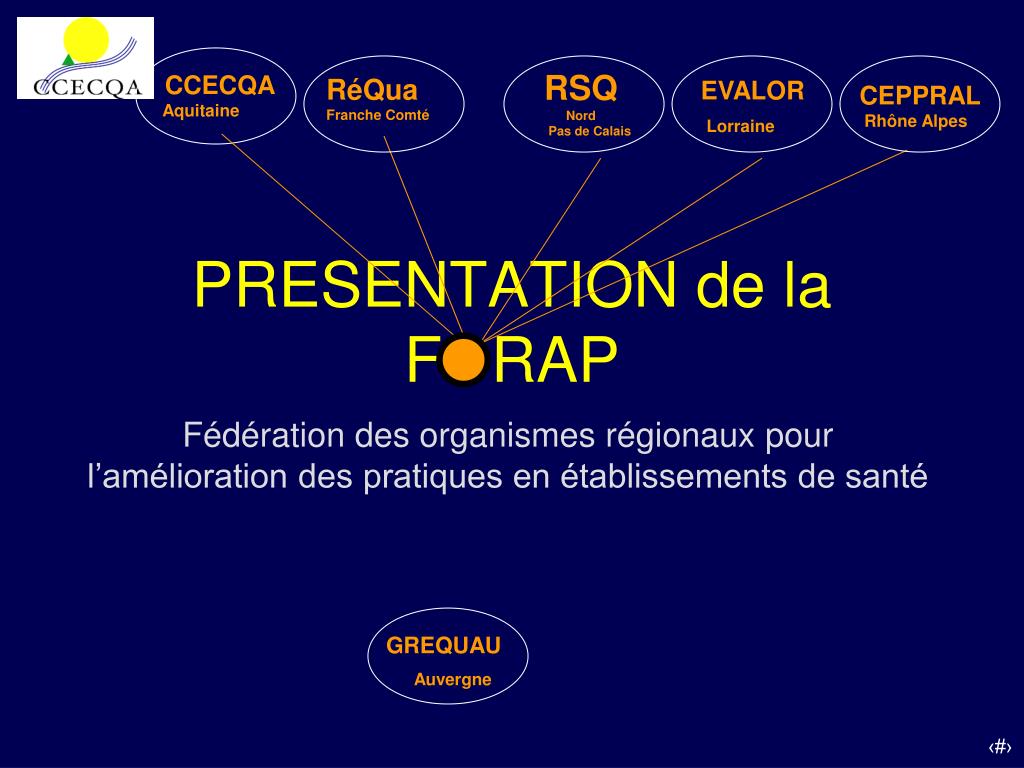 CCECQA

CCECQA
Aquitaine

RéQua
Franche Comté

RSQ
Nord
Pas de Calais

EVALOR
Lorraine

CEPPRAL
Rhône Alpes

PRESENTATION de la F RAP

Fédération des organismes régionaux pour l'amélioration des pratiques en établissements de santé

GREQUAU
Auvergne

‹#›